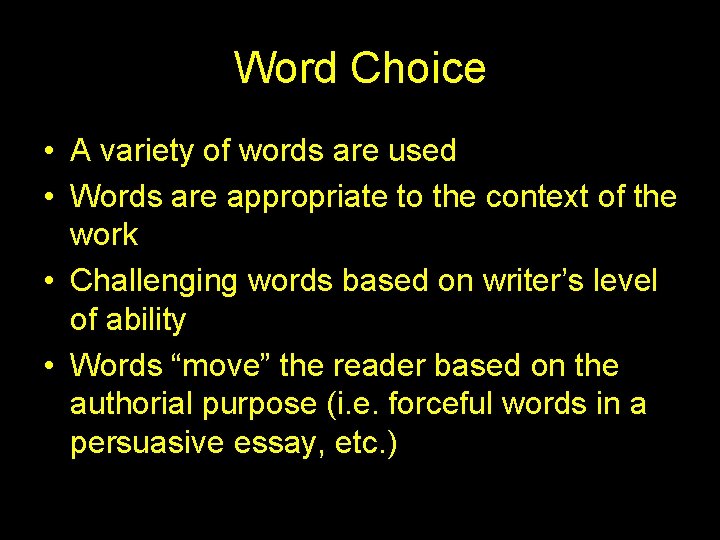 Word Choice

• A variety of words are used
• Words are appropriate to the context of the work
• Challenging words based on writer’s level of ability
• Words “move” the reader based on the authorial purpose (i.e. forceful words in a persuasive essay, etc.)